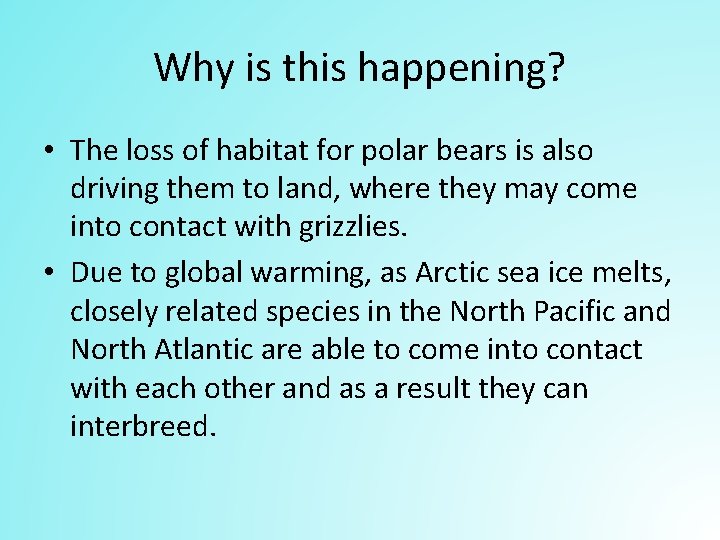 Why is this happening?

• The loss of habitat for polar bears is also driving them to land, where they may come into contact with grizzlies.

• Due to global warming, as Arctic sea ice melts, closely related species in the North Pacific and North Atlantic are able to come into contact with each other and as a result they can interbreed.